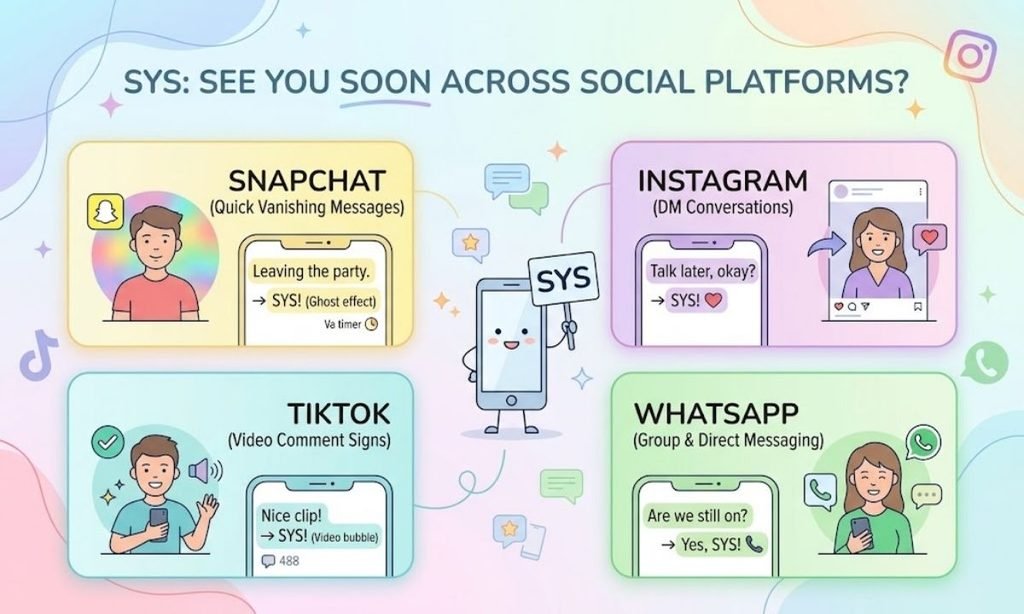 SYS: SEE YOU SOON ACROSS SOCIAL PLATFORMS?

SNAPCHAT
(Quick Vanishing Messages)

Leaving the party.
→ SYS! (Ghost effect)
Va timer

SYS

INSTAGRAM
(DM Conversations)

Talk later, okay?
→ SYS!

TIKTOK
(Video Comment Signs)

Nice clip!
→ SYS! (Video bubble)
488

WHATSAPP
(Group & Direct Messaging)

Are we still on?
→ Yes, SYS!